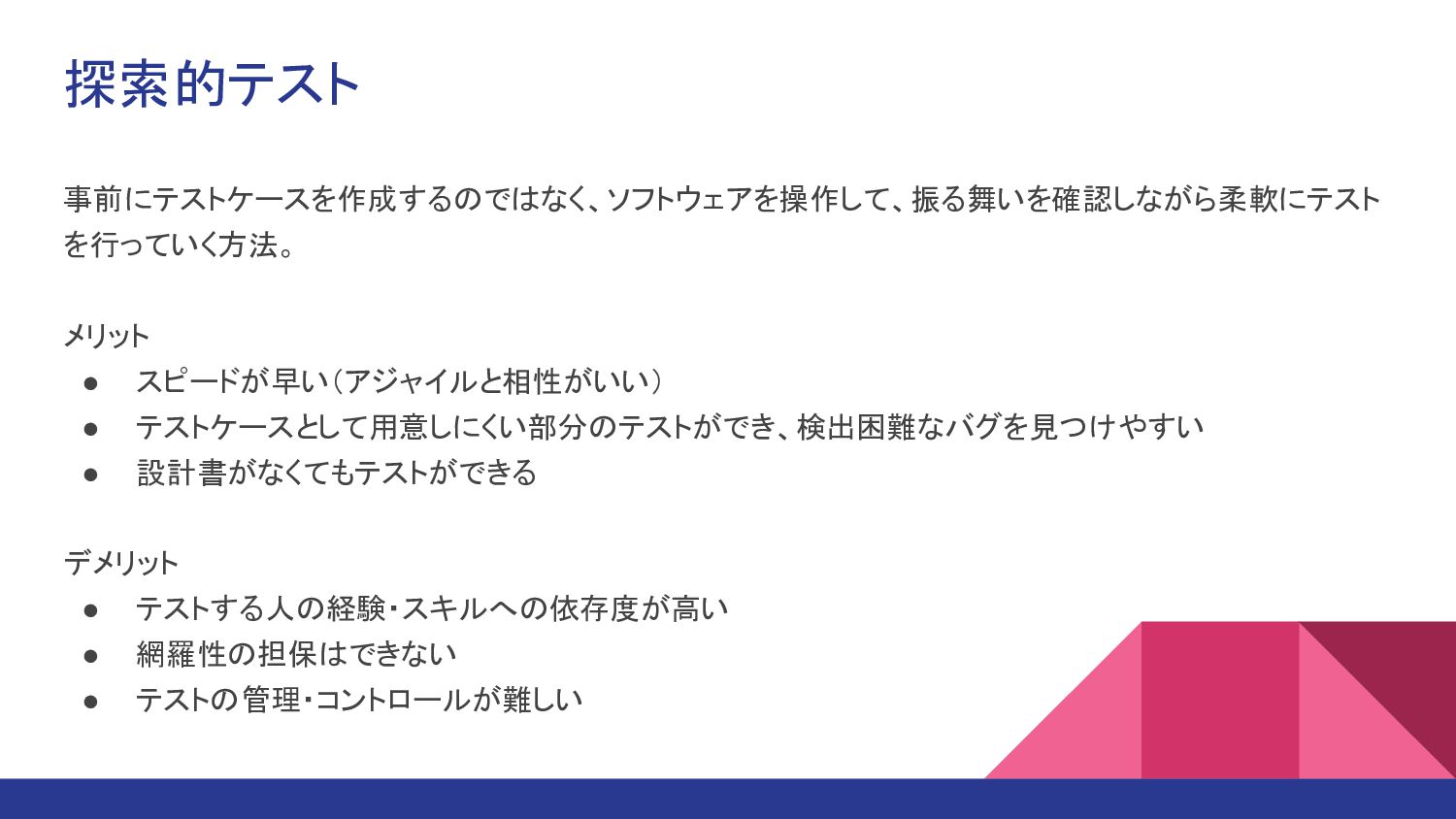 探索的テスト

事前にテストケースを作成するのではなく、ソフトウェアを操作して、振る舞いを確認しながら柔軟にテストを行っていく方法。

メリット
● スピードが早い（アジャイルと相性がいい）
● テストケースとして用意しにくい部分のテストができ、検出困難なバグを見つけやすい
● 設計書がなくてもテストができる

デメリット
● テストする人の経験・スキルへの依存度が高い
● 網羅性の担保はできない
● テストの管理・コントロールが難しい